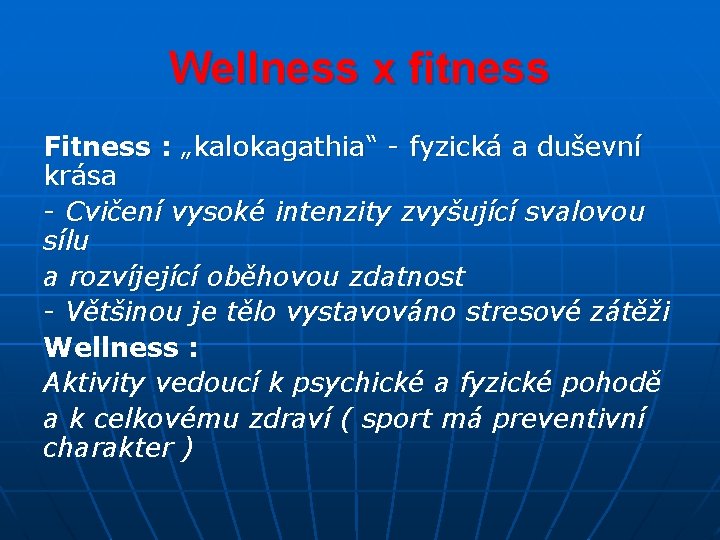 Wellness x fitness

Fitness : „kalokagathia“ - fyzická a duševní krása

- Cvičení vysoké intenzity zvyšující svalovou sílu

a rozvíjející oběhovou zdatnost

- Většinou je tělo vystavováno stresové zátěži

Wellness :

Aktivity vedoucí k psychické a fyzické pohodě

a k celkovému zdraví ( sport má preventivní charakter )